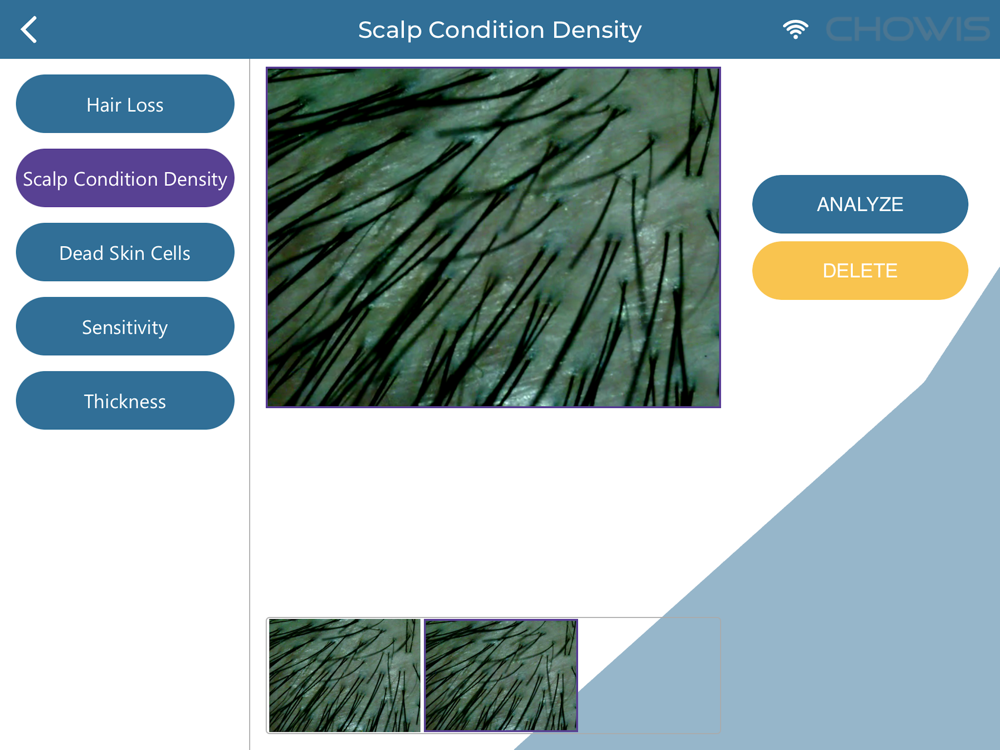 Scalp Condition Density
CHOWIS

Hair Loss
Scalp Condition Density
Dead Skin Cells
Sensitivity
Thickness

ANALYZE
DELETE